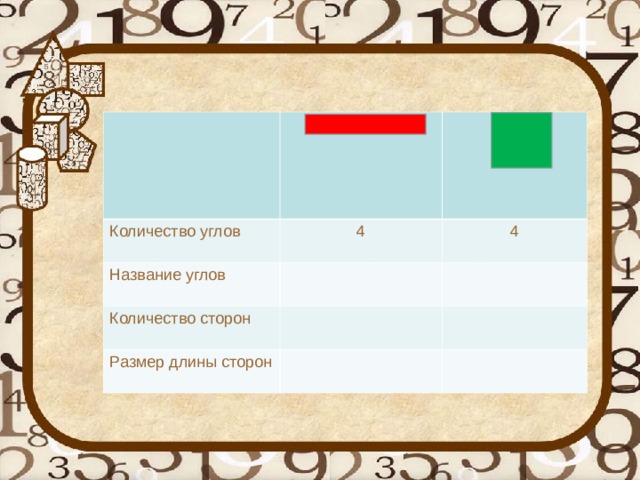 | | | |
|---|---|---|
| Количество углов | 4 | 4 |
| Название углов | | |
| Количество сторон | | |
| Размер длины сторон | | |